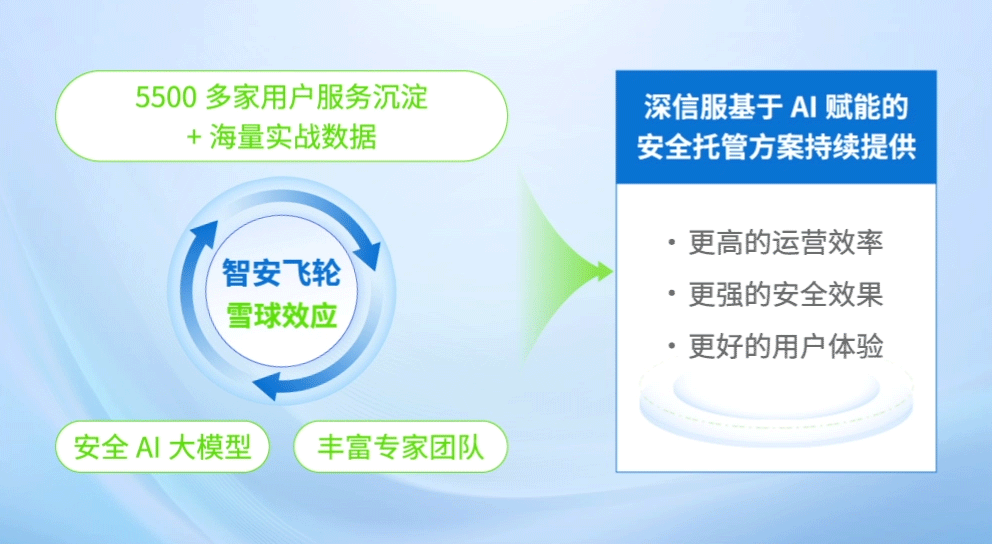 5500 多家用户服务沉淀
+ 海量实战数据

智安飞轮
雪球效应

安全 AI 大模型

丰富专家团队

深信服基于 AI 赋能的安全托管方案持续提供

· 更高的运营效率
· 更强的安全效果
· 更好的用户体验